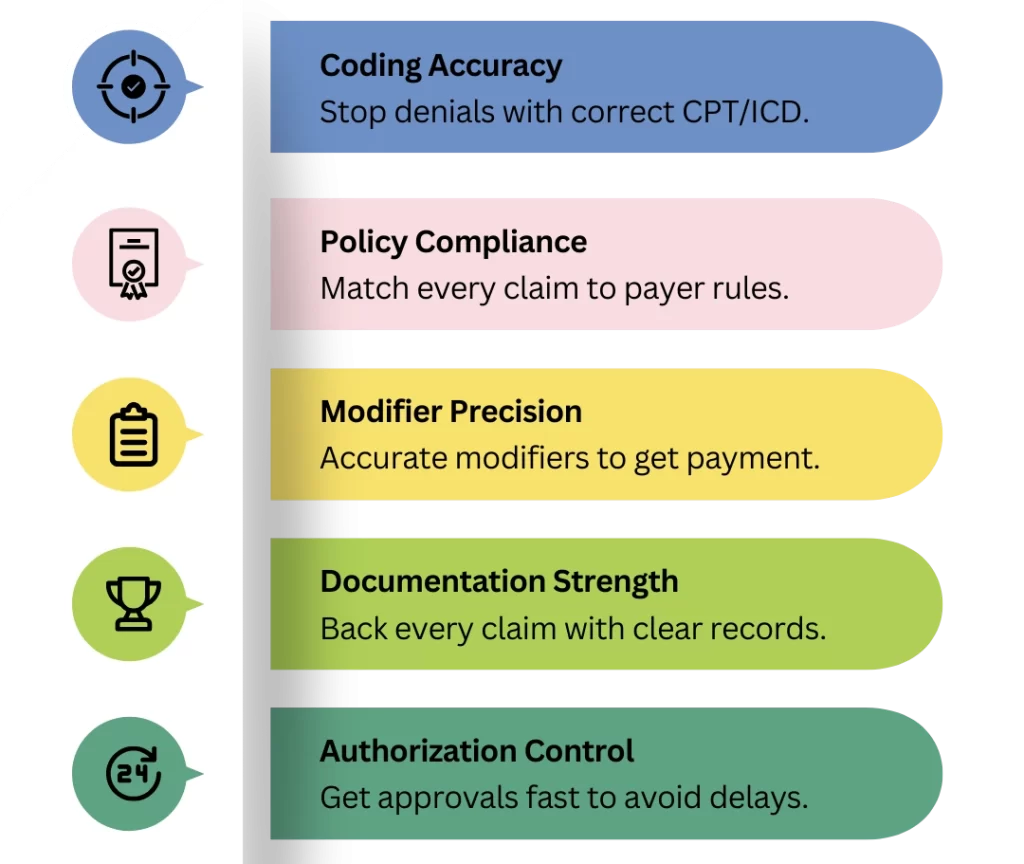 Coding Accuracy
Stop denials with correct CPT/ICD.

Policy Compliance
Match every claim to payer rules.

Modifier Precision
Accurate modifiers to get payment.

Documentation Strength
Back every claim with clear records.

24

Authorization Control
Get approvals fast to avoid delays.